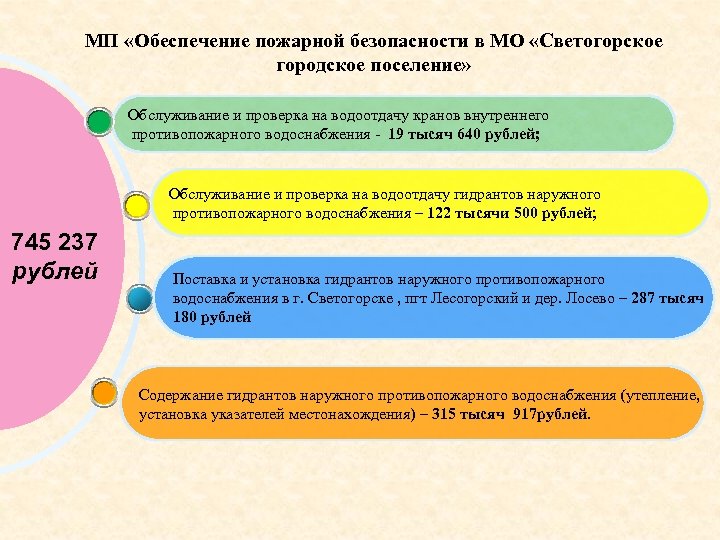 МП «Обеспечение пожарной безопасности в МО «Светогорское городское поселение»

745 237 рублей

Обслуживание и проверка на водоотдачу кранов внутреннего противопожарного водоснабжения - 19 тысяч 640 рублей;

Обслуживание и проверка на водоотдачу гидрантов наружного противопожарного водоснабжения – 122 тысячи 500 рублей;

Поставка и установка гидрантов наружного противопожарного водоснабжения в г. Светогорске , пгт Лесогорский и дер. Лосево – 287 тысяч 180 рублей

Содержание гидрантов наружного противопожарного водоснабжения (утепление, установка указателей местонахождения) – 315 тысяч 917рублей.